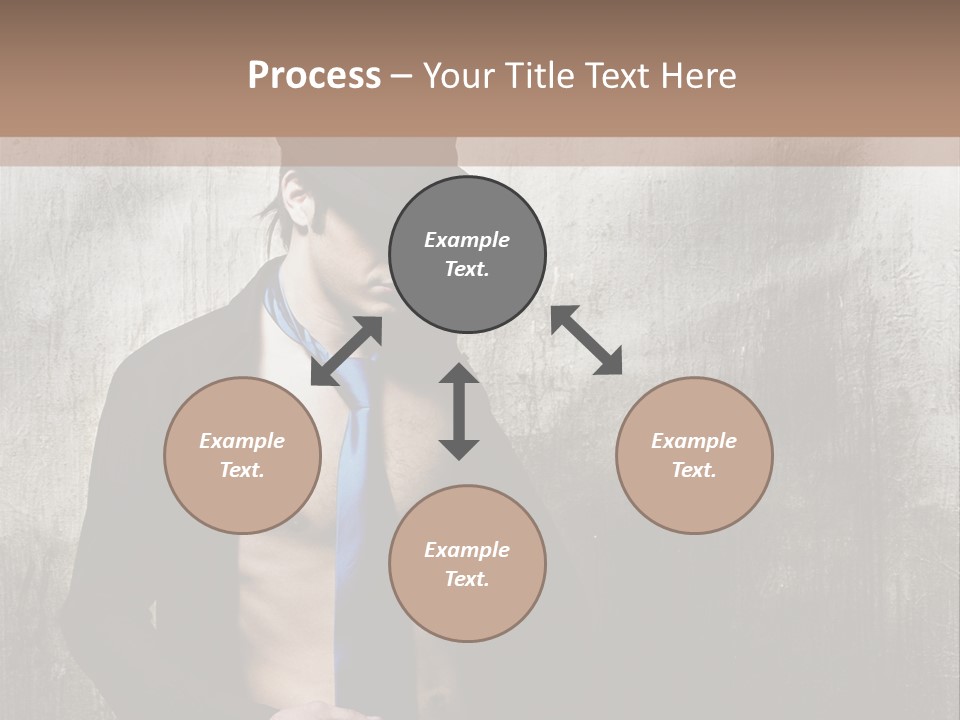 Process – Your Title Text Here

Example Text.

Example Text.

Example Text.

Example Text.